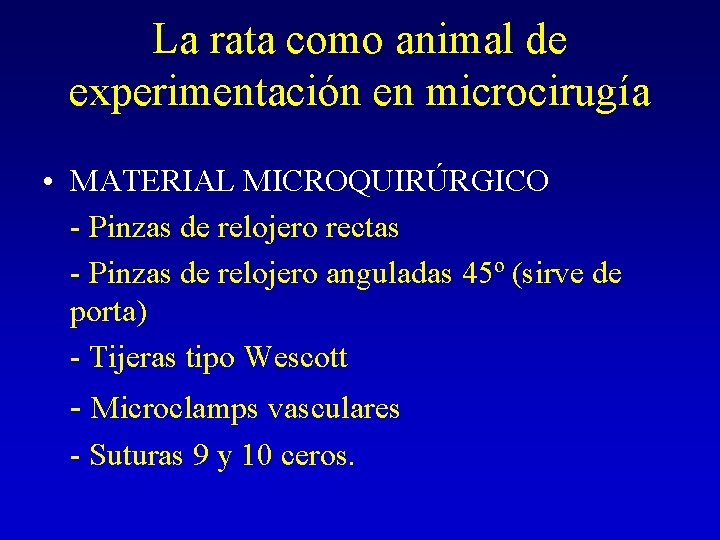 La rata como animal de experimentación en microcirugía

• MATERIAL MICROQUIRÚRGICO

- Pinzas de relojero rectas

- Pinzas de relojero anguladas 45º (sirve de porta)

- Tijeras tipo Wescott

- Microclamps vasculares

- Suturas 9 y 10 ceros.